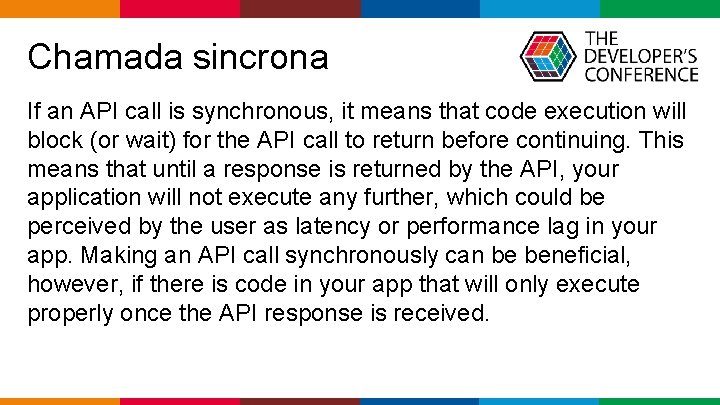 Chamada sincrona

THE DEVELOPER'S CONFERENCE

If an API call is synchronous, it means that code execution will block (or wait) for the API call to return before continuing. This means that until a response is returned by the API, your application will not execute any further, which could be perceived by the user as latency or performance lag in your app. Making an API call synchronously can be beneficial, however, if there is code in your app that will only execute properly once the API response is received.